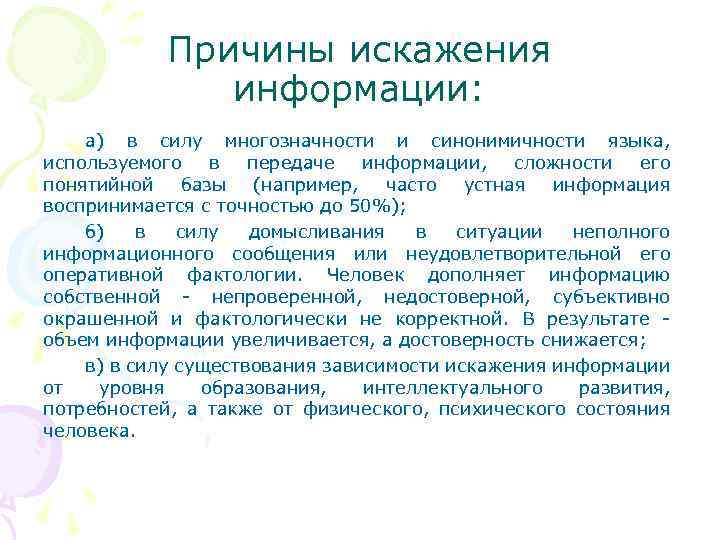 Причины искажения информации:

а) в силу многозначности и синонимичности языка, используемого в передаче информации, сложности его понятийной базы (например, часто устная информация воспринимается с точностью до 50%);

б) в силу домысливания в ситуации неполного информационного сообщения или неудовлетворительной его оперативной фактологии. Человек дополняет информацию собственной - непроверенной, недостоверной, субъективно окрашенной и фактологически не корректной. В результате - объем информации увеличивается, а достоверность снижается;

в) в силу существования зависимости искажения информации от уровня образования, интеллектуального развития, потребностей, а также от физического, психического состояния человека.